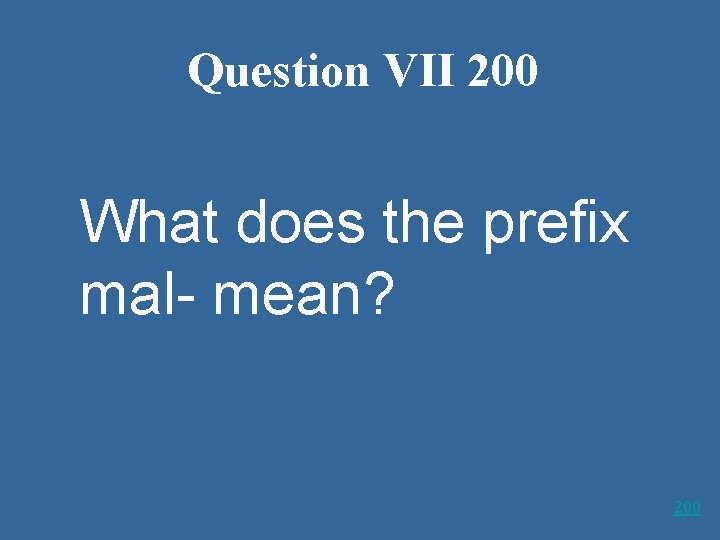 Question VII 200

What does the prefix mal- mean?

200